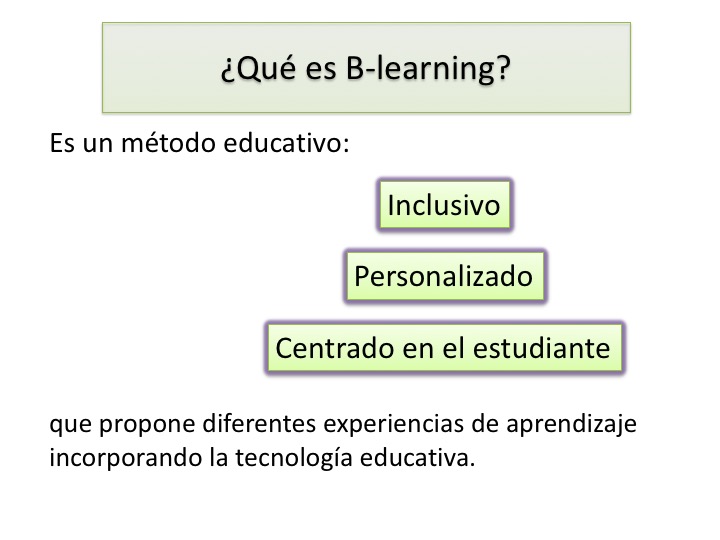 ¿Qué es B-learning?

Es un método educativo:

Inclusivo

Personalizado

Centrado en el estudiante

que propone diferentes experiencias de aprendizaje incorporando la tecnología educativa.